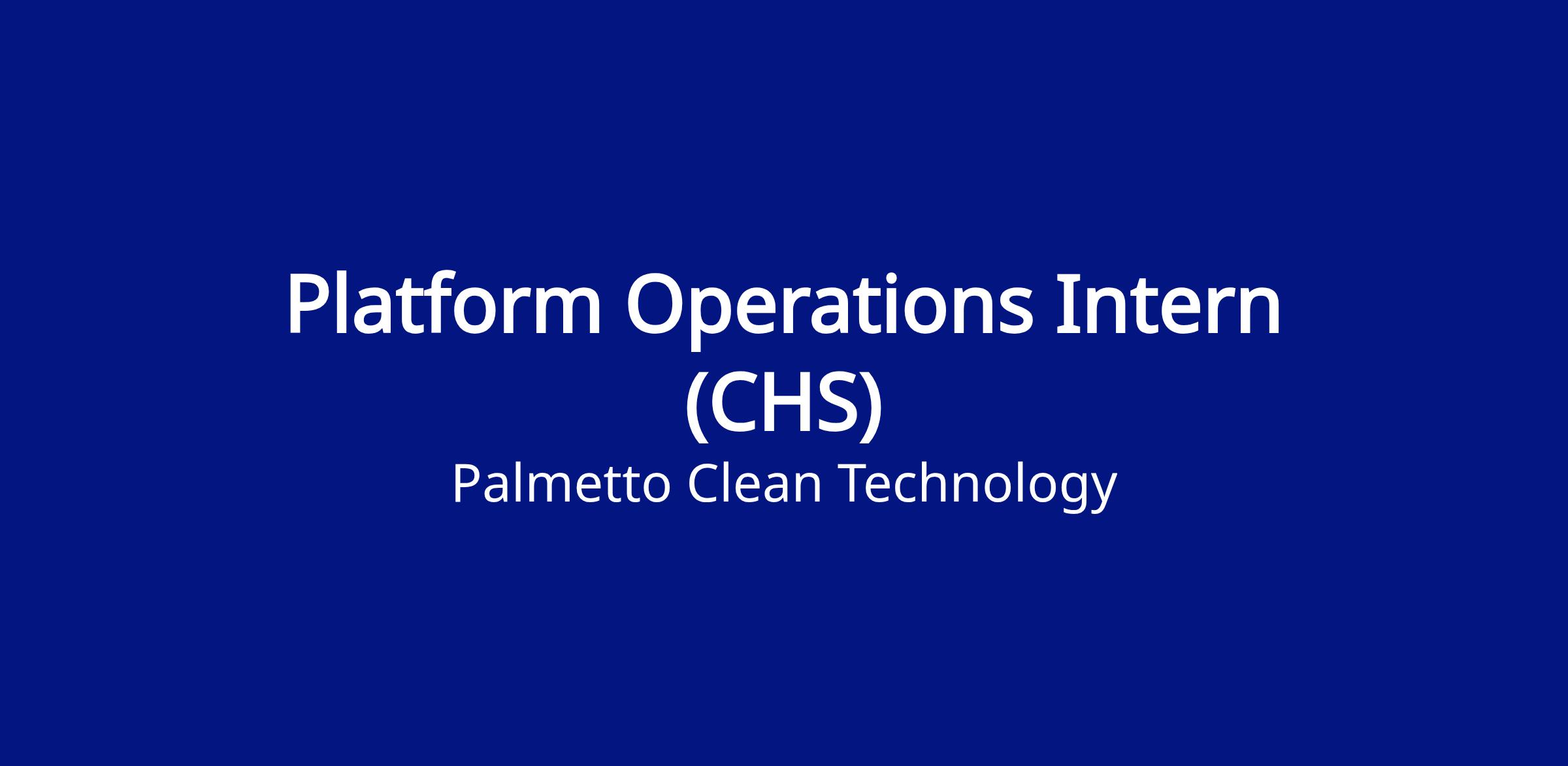 Platform Operations Intern (CHS)

Palmetto Clean Technology